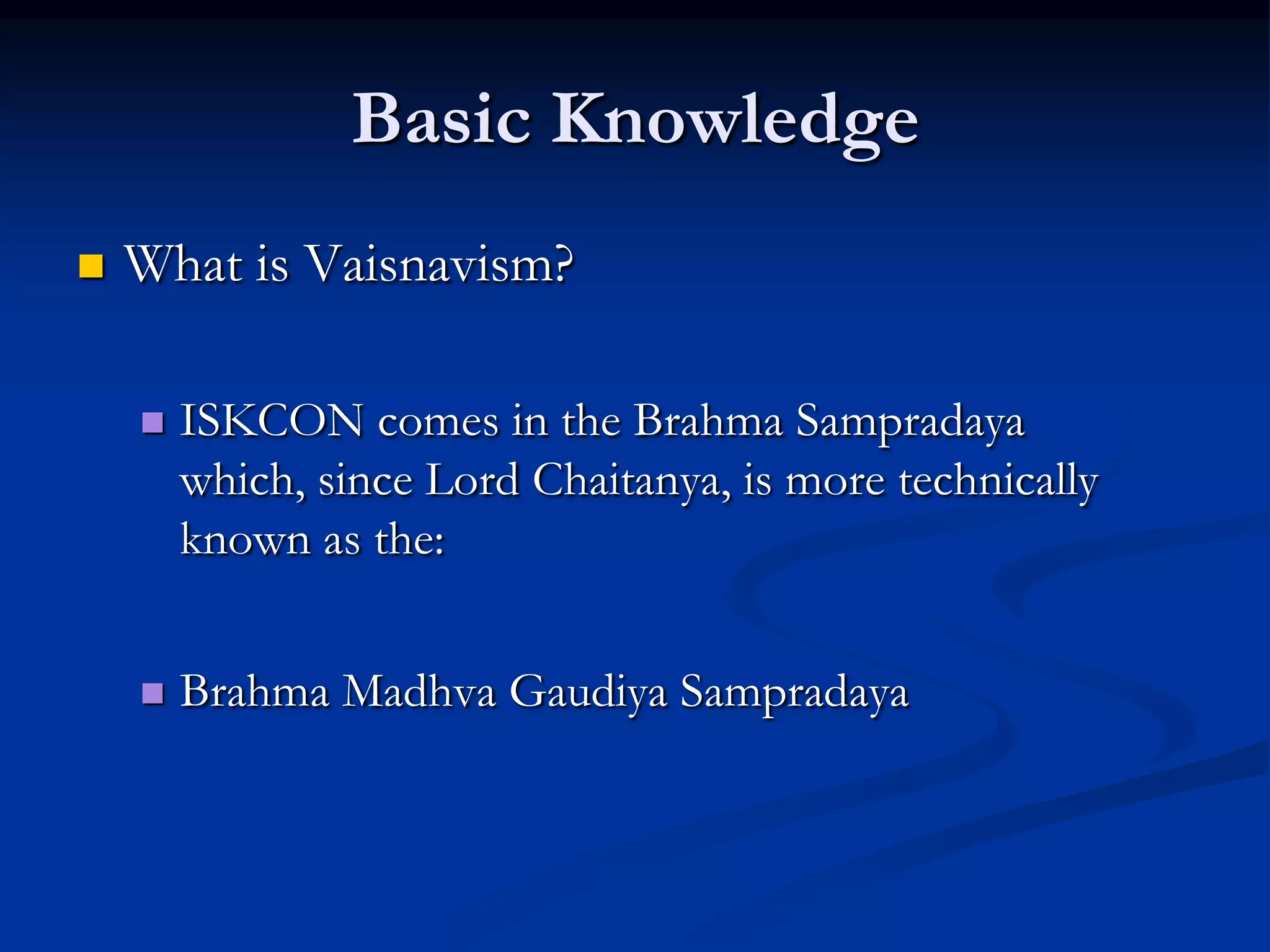 Basic Knowledge

What is Vaisnavism?

ISKCON comes in the Brahma Sampradaya which, since Lord Chaitanya, is more technically known as the:

Brahma Madhva Gaudiya Sampradaya